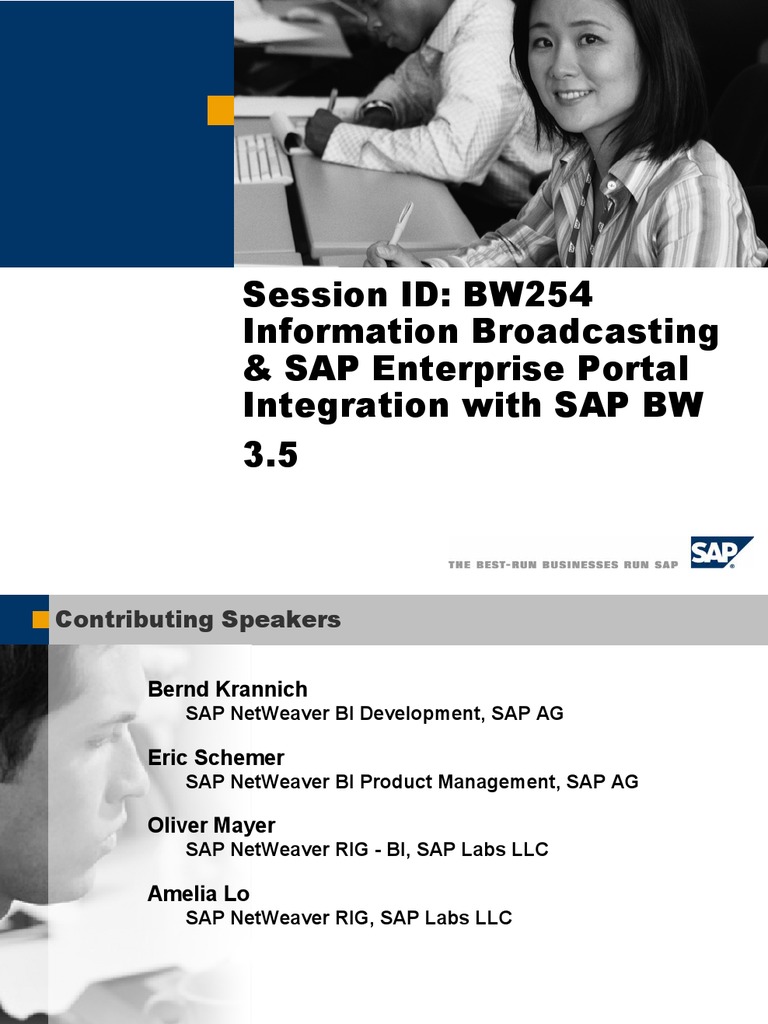 Session ID: BW254
Information Broadcasting & SAP Enterprise Portal Integration with SAP BW 3.5

THE BEST-RUN BUSINESSES RUN SAP

SAP

Contributing Speakers

Bernd Krannich
SAP NetWeaver BI Development, SAP AG

Eric Schemer
SAP NetWeaver BI Product Management, SAP AG

Oliver Mayer
SAP NetWeaver RIG - BI, SAP Labs LLC

Amelia Lo
SAP NetWeaver RIG, SAP Labs LLC